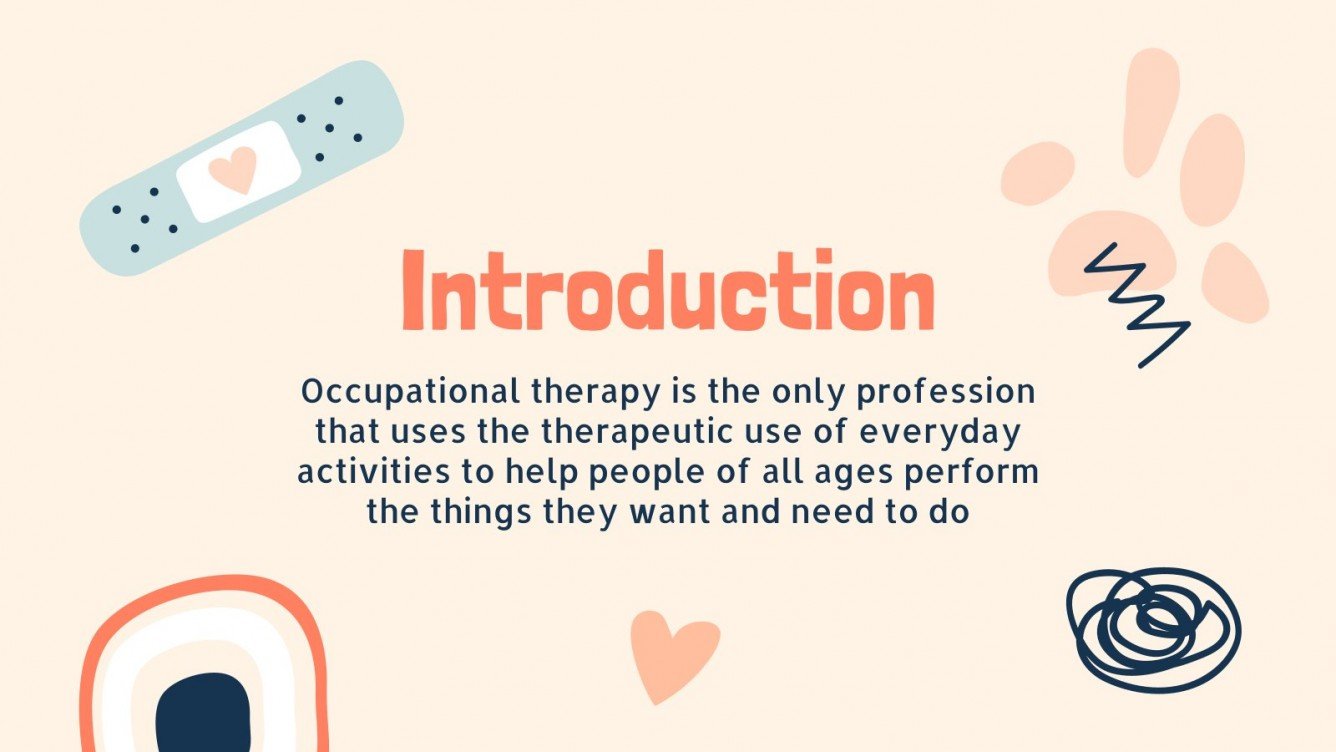 Introduction

Occupational therapy is the only profession that uses the therapeutic use of everyday activities to help people of all ages perform the things they want and need to do